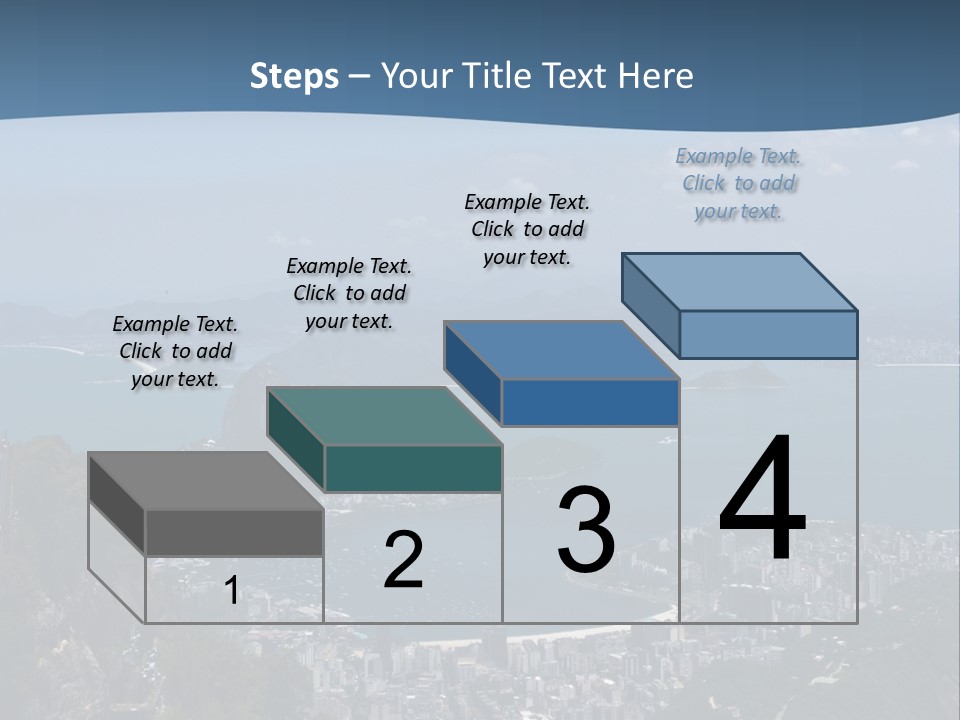 Steps – Your Title Text Here

Example Text. Click to add your text.

Example Text. Click to add your text.

Example Text. Click to add your text.

Example Text. Click to add your text.

1

2

3

4